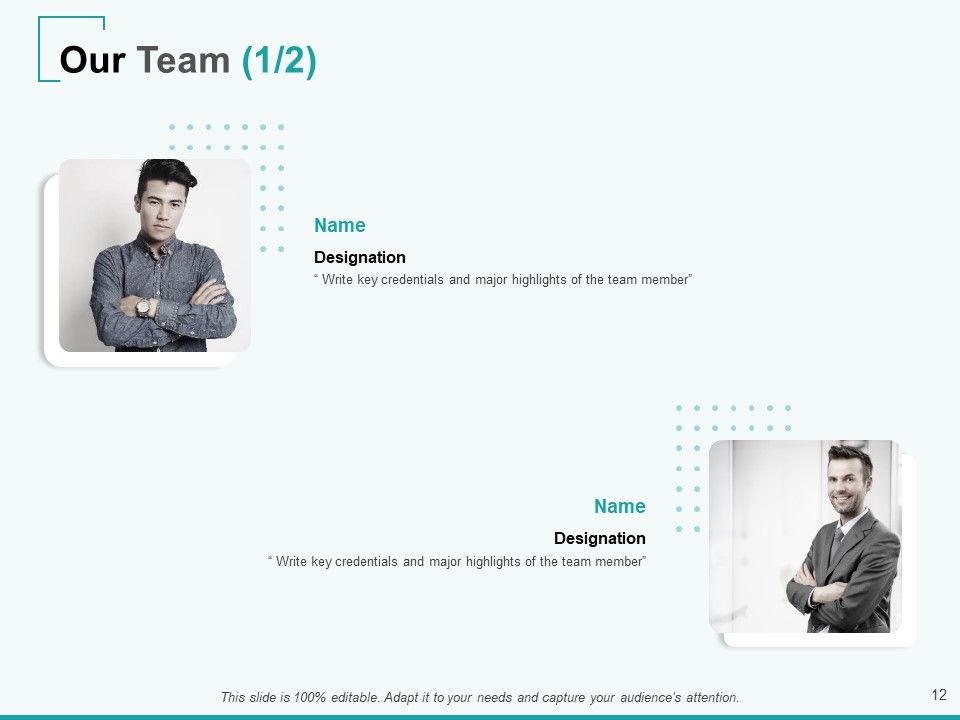 Our Team (1/2)

Name

Designation

" Write key credentials and major highlights of the team member"

Name

Designation

" Write key credentials and major highlights of the team member"

This slide is 100% editable. Adapt it to your needs and capture your audience's attention.

12